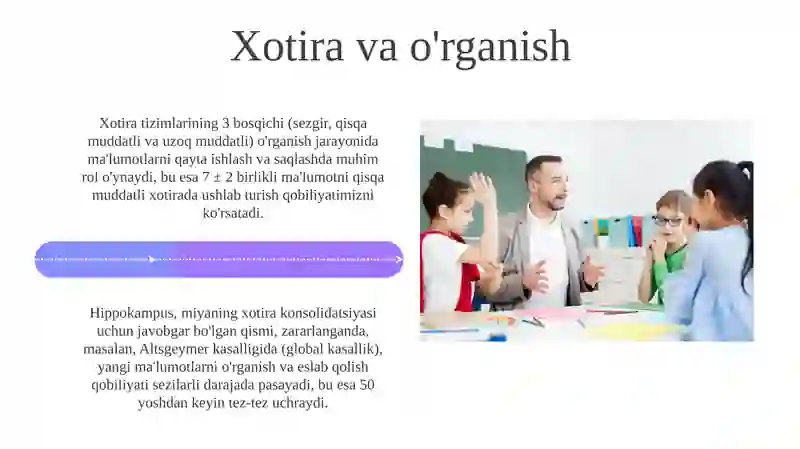 Xotira va o'rganish

Xotira tizimlarining 3 bosqichi (sezgir, qisqa muddatli va uzoq muddatli) o'rganish jarayonida ma'lumotlarni qayta ishlash va saqlashda muhim rol o'ynaydi, bu esa $7 \pm 2$ birlikli ma'lumotni qisqa muddatli xotirada ushlab turish qobiliyatimizni ko'rsatadi.

Hippokampus, miyaning xotira konsolidatsiyasi uchun javobgar bo'lgan qismi, zararlanganda, masalan, Altsgeymer kasalligida (global kasallik), yangi ma'lumotlarni o'rganish va eslab qolish qobiliyati sezilarli darajada pasayadi, bu esa 50 yoshdan keyin tez-tez uchraydi.